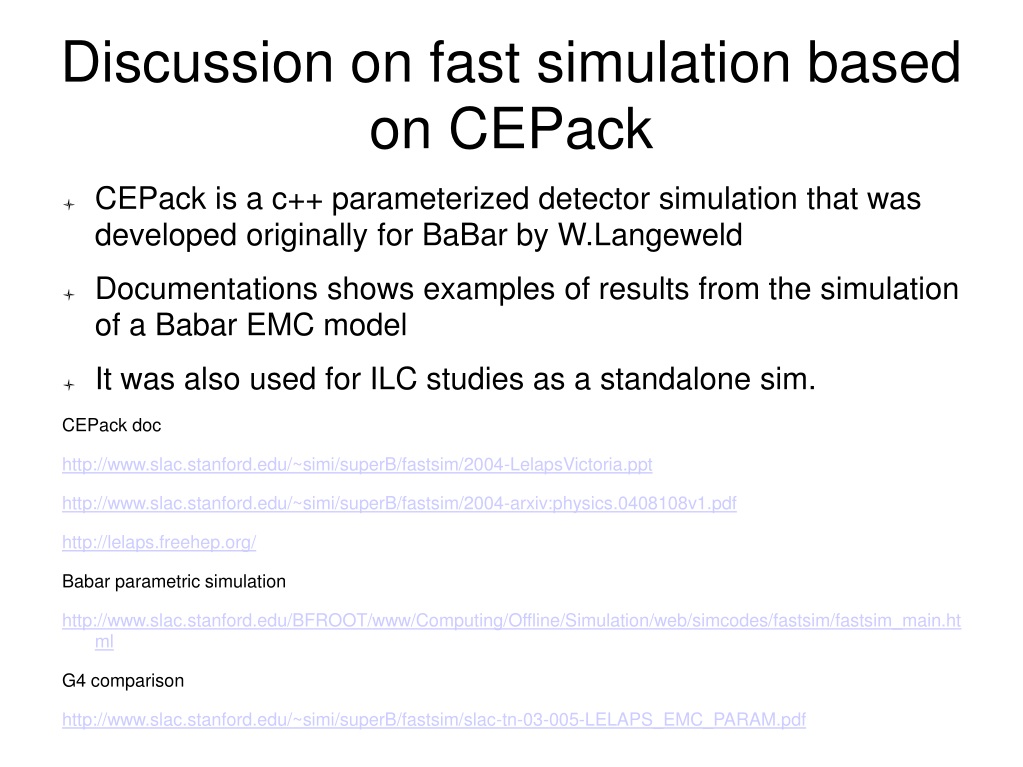 Discussion on fast simulation based on CEPack

CEPack is a c++ parameterized detector simulation that was developed originally for BaBar by W.Langeweld

Documentations shows examples of results from the simulation of a Babar EMC model

It was also used for ILC studies as a standalone sim.

CEPack doc

http://www.slac.stanford.edu/~simi/superB/fastsim/2004-LelapsVictoria.ppt

http://www.slac.stanford.edu/~simi/superB/fastsim/2004-arxiv:physics.0408108v1.pdf

http://lelaps.freehep.org/

Babar parametric simulation

http://www.slac.stanford.edu/BFROOT/www/Computing/Offline/Simulation/web/simcodes/fastsim/fastsim_main.html

G4 comparison

http://www.slac.stanford.edu/~simi/superB/fastsim/slac-tn-03-005-LELAPS_EMC_PARAM.pdf